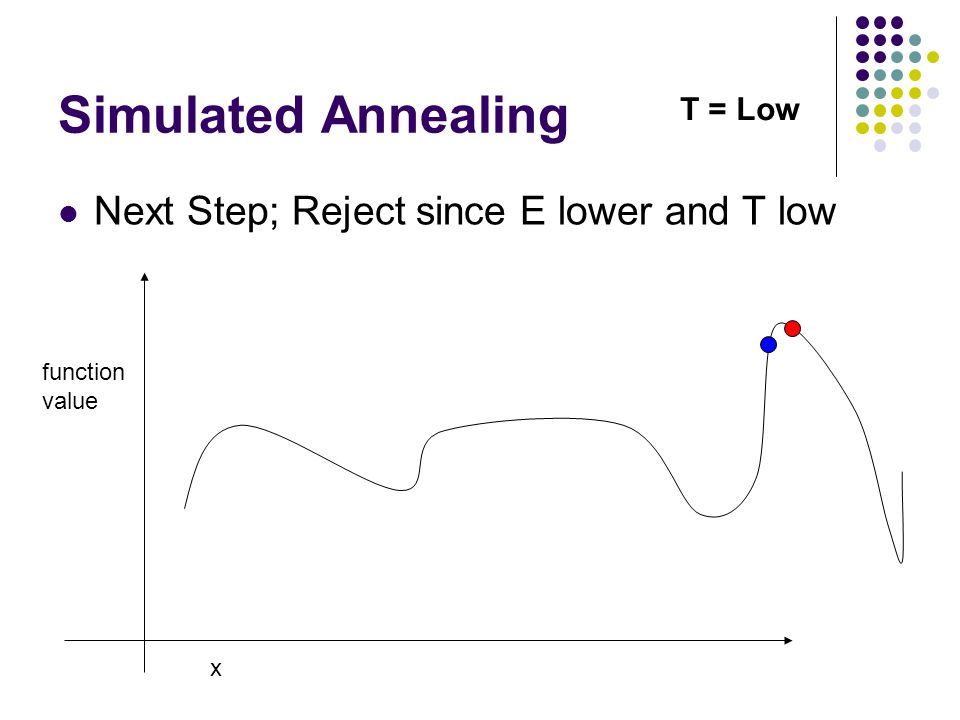 Simulated Annealing

T = Low

Next Step; Reject since E lower and T low

function value

x